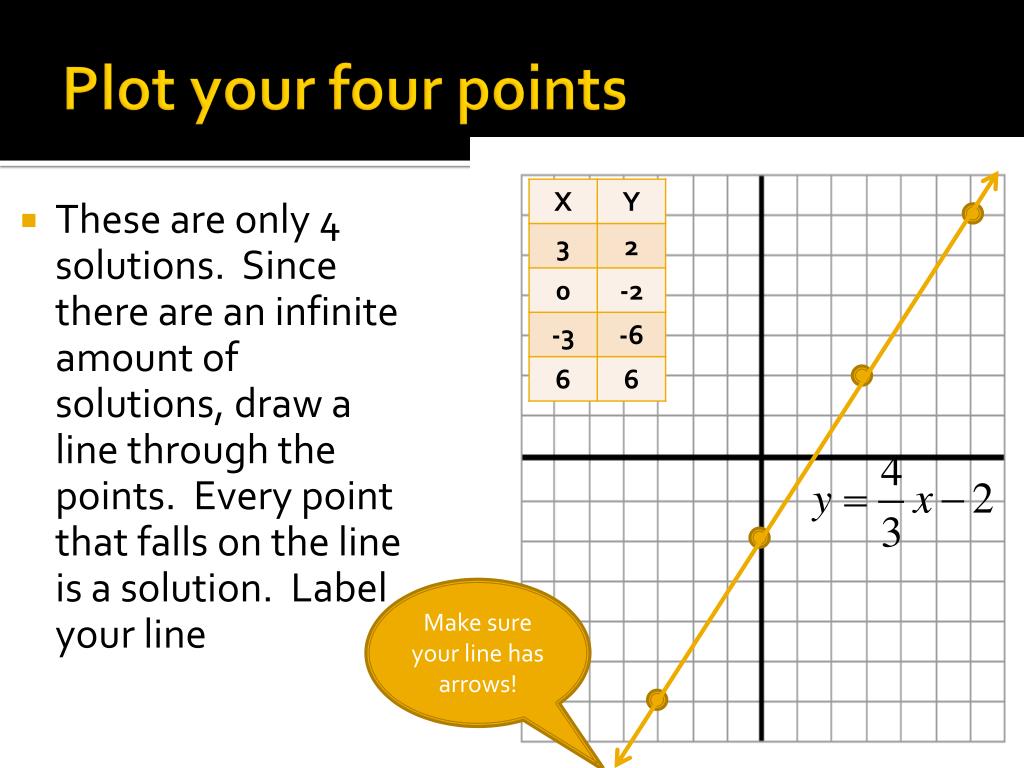 Plot your four points

These are only 4 solutions. Since there are an infinite amount of solutions, draw a line through the points. Every point that falls on the line is a solution. Label your line

| X | Y |
|---|---|
| 3 | 2 |
| 0 | -2 |
| -3 | -6 |
| 6 | 6 |

$y = \frac{4}{3}x - 2$

Make sure your line has arrows!